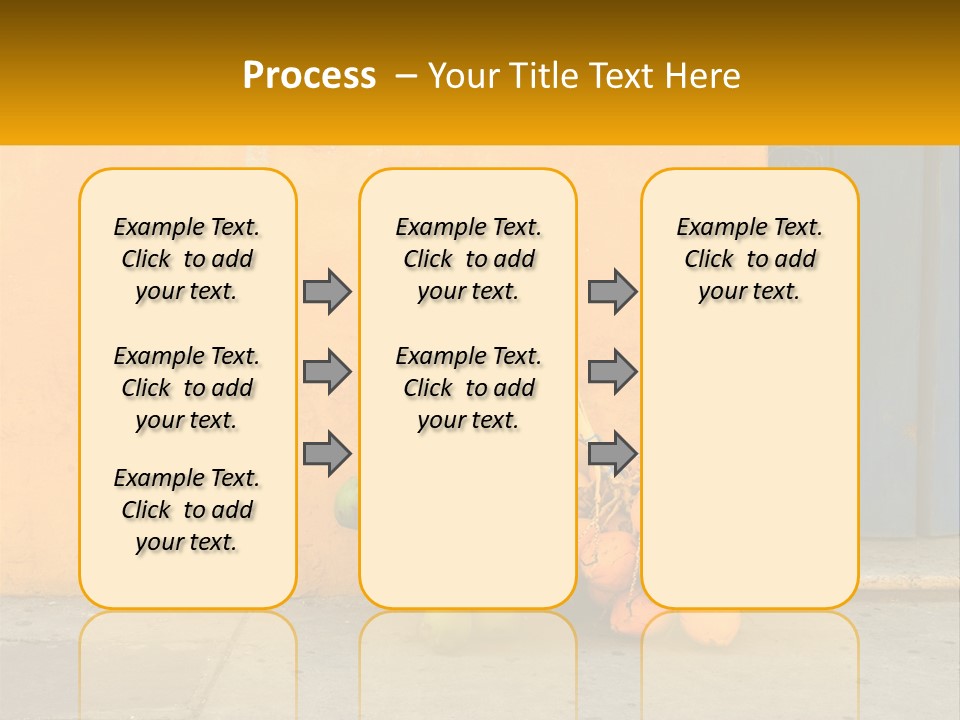 Process – Your Title Text Here

Example Text. Click to add your text.

Example Text. Click to add your text.

Example Text. Click to add your text.

Example Text. Click to add your text.

Example Text. Click to add your text.

Example Text. Click to add your text.